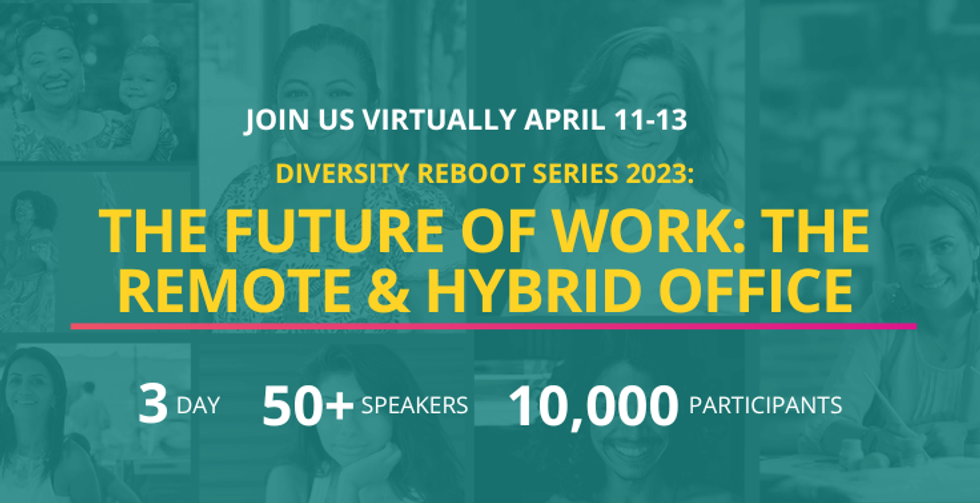 JOIN US VIRTUALLY APRIL 11-13

DIVERSITY REBOOT SERIES 2023:

THE FUTURE OF WORK: THE REMOTE & HYBRID OFFICE

3 DAY 50+ SPEAKERS 10,000 PARTICIPANTS